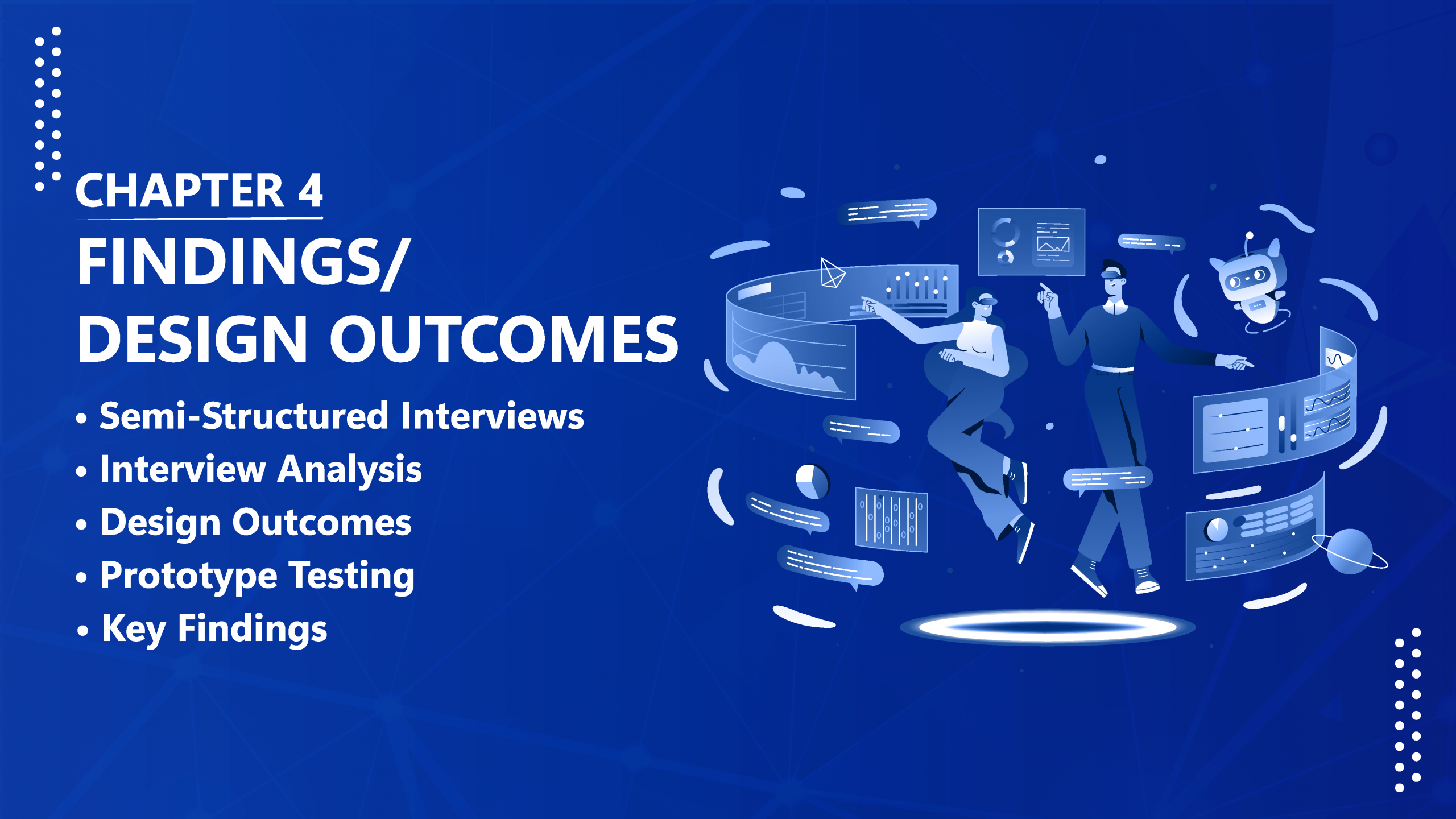 CHAPTER 4

FINDINGS/
DESIGN OUTCOMES

• Semi-Structured Interviews
• Interview Analysis
• Design Outcomes
• Prototype Testing
• Key Findings